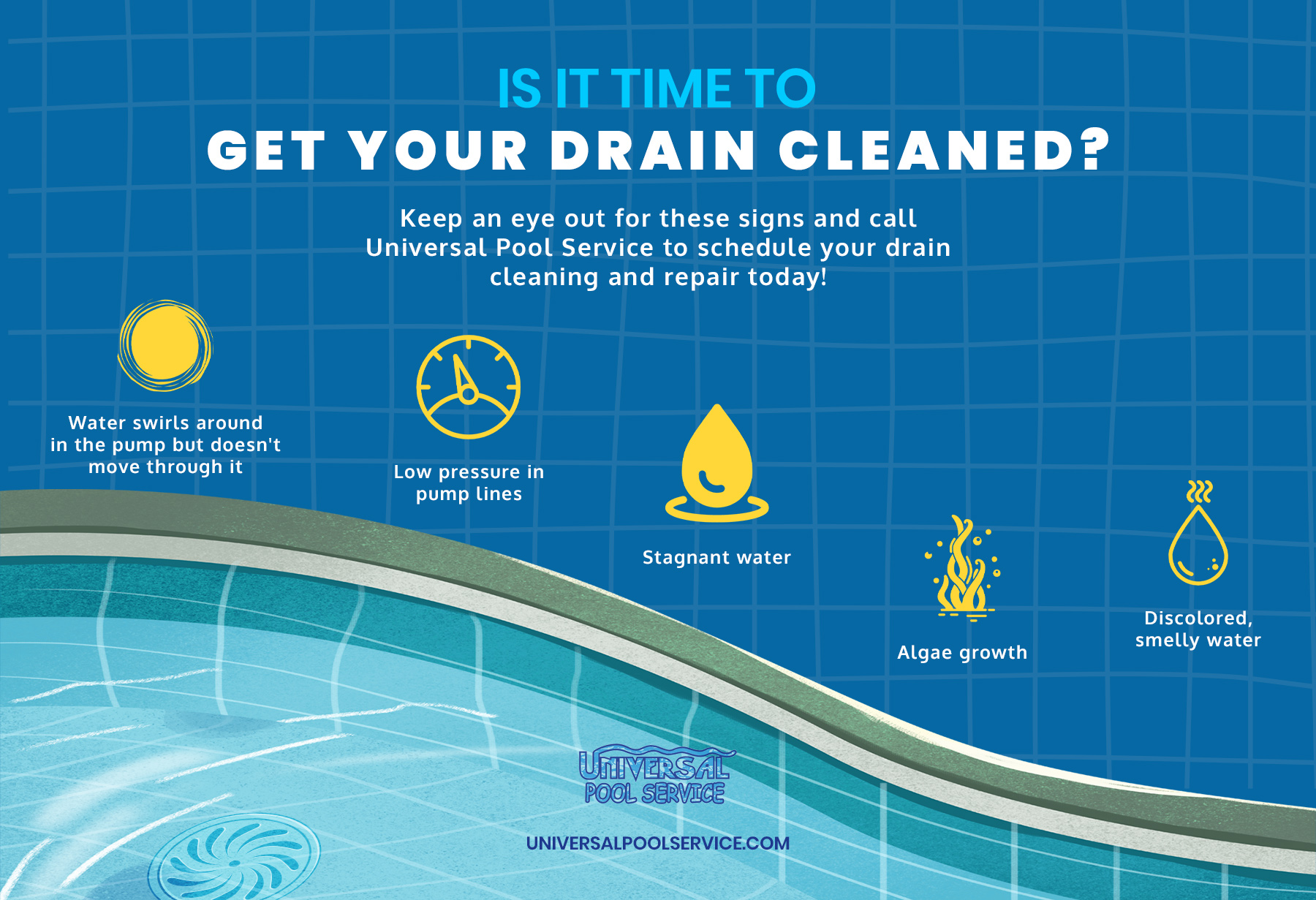 IS IT TIME TO
GET YOUR DRAIN CLEANED?

Keep an eye out for these signs and call Universal Pool Service to schedule your drain cleaning and repair today!

Water swirls around in the pump but doesn't move through it

Low pressure in pump lines

Stagnant water

Algae growth

Discolored, smelly water

UNIVERSAL POOL SERVICE

UNIVERSALPOOLSERVICE.COM